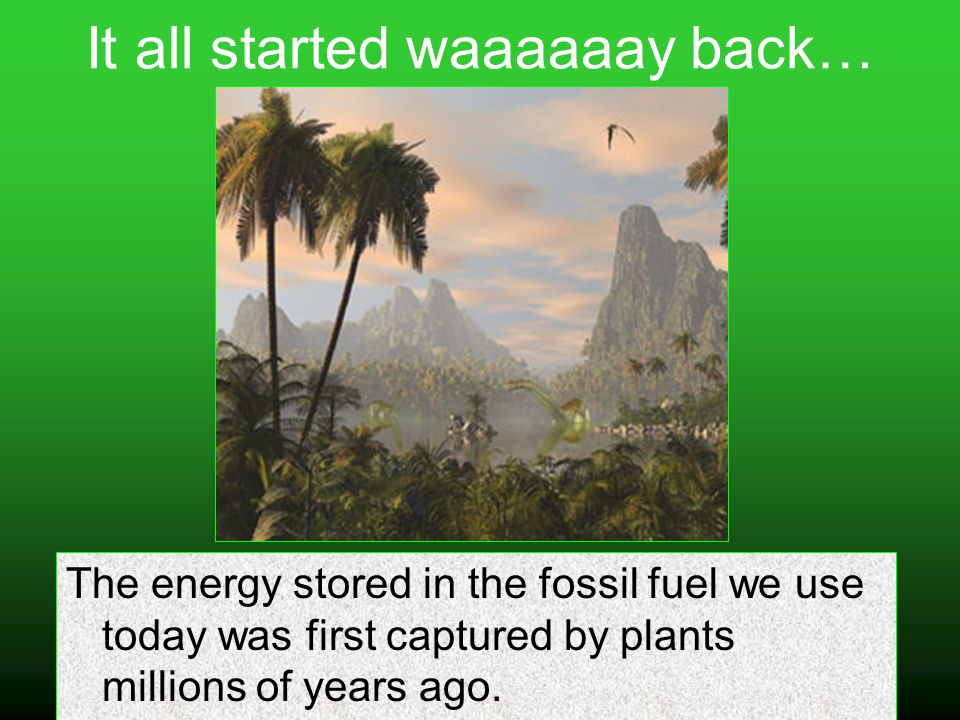 It all started waaaaaay back…

The energy stored in the fossil fuel we use today was first captured by plants millions of years ago.